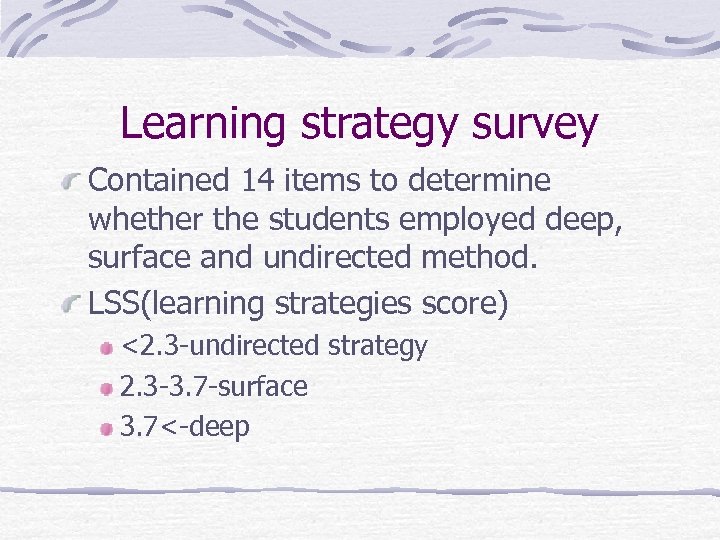 Learning strategy survey

Contained 14 items to determine whether the students employed deep, surface and undirected method.

LSS(learning strategies score)

<2.3-undirected strategy

2.3-3.7-surface

3.7<-deep